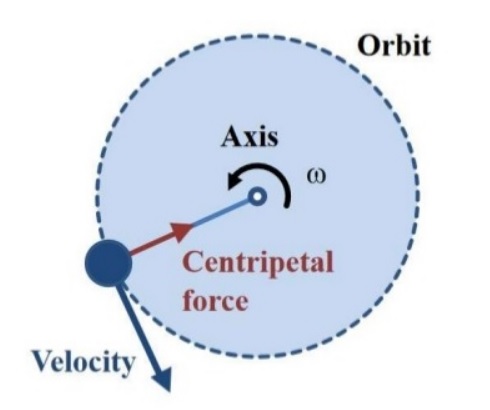 Orbit

Axis

$\omega$

Centripetal force

Velocity